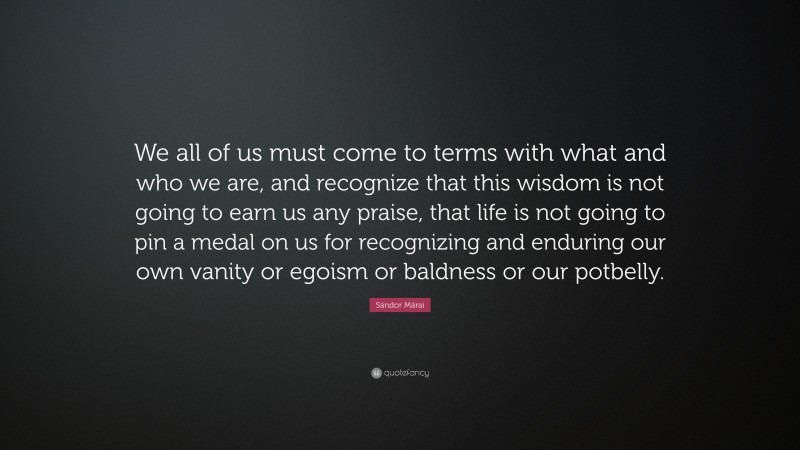 We all of us must come to terms with what and who we are, and recognize that this wisdom is not going to earn us any praise, that life is not going to pin a medal on us for recognizing and enduring our own vanity or egoism or baldness or our potbelly.

Sándor Márai

quotefancy